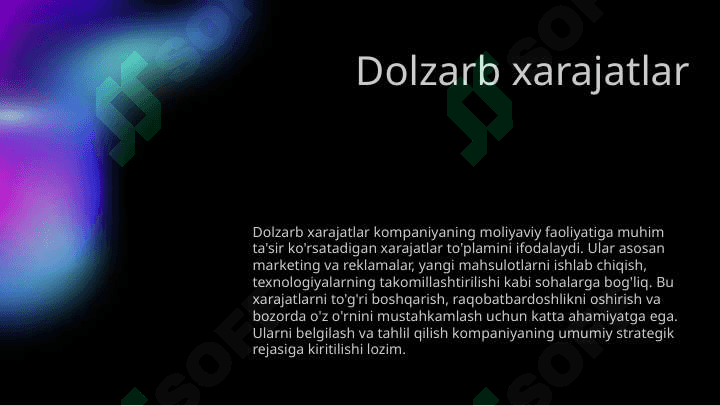 Dolzarb xarajatlar

Dolzarb xarajatlar kompaniyaning moliyaviy faoliyatiga muhim ta'sir ko'rsatadigan xarajatlar to'plamini ifodalaydi. Ular asosan marketing va reklamalar, yangi mahsulotlarni ishlab chiqish, texnologiyalarning takomillashtirilishi kabi sohalarga bog'liq. Bu xarajatlarni to'g'ri boshqarish, raqobatbardoshlikni oshirish va bozorda o'z o'rnini mustahkamlash uchun katta ahamiyatga ega. Ularni belgilash va tahlil qilish kompaniyaning umumiy strategik rejasiga kiritilishi lozim.